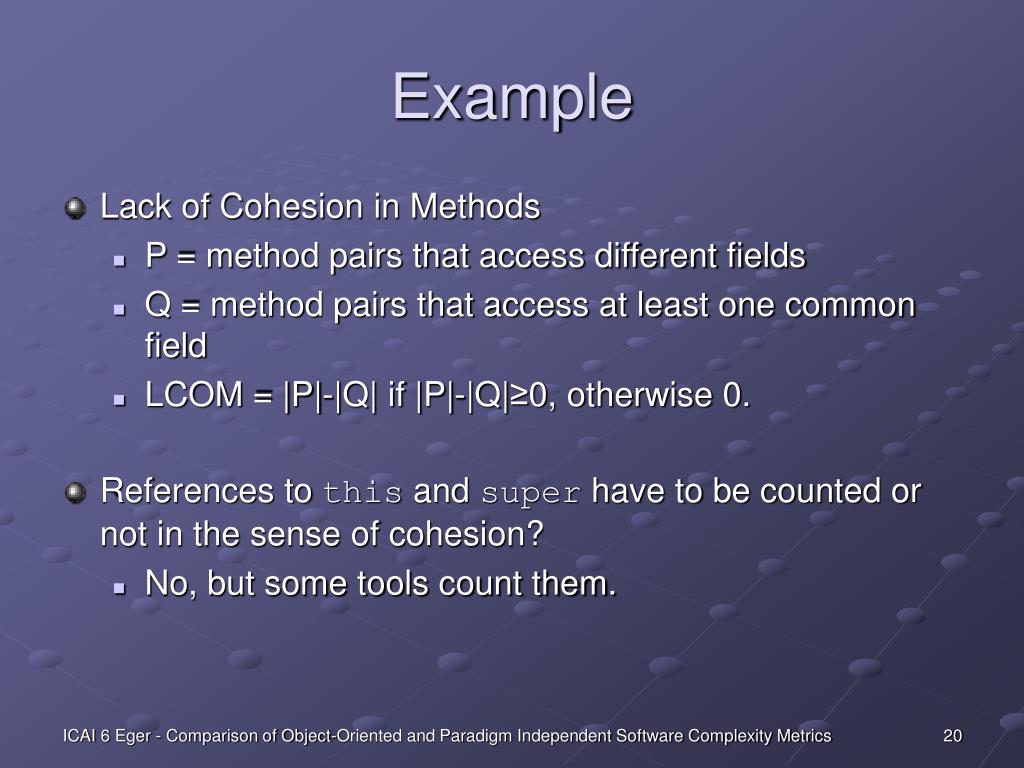 Example

Lack of Cohesion in Methods

P = method pairs that access different fields

Q = method pairs that access at least one common field

LCOM = |P|-|Q| if |P|-|Q|≥0, otherwise 0.

References to this and super have to be counted or not in the sense of cohesion?

No, but some tools count them.

ICAI 6 Eger - Comparison of Object-Oriented and Paradigm Independent Software Complexity Metrics

20